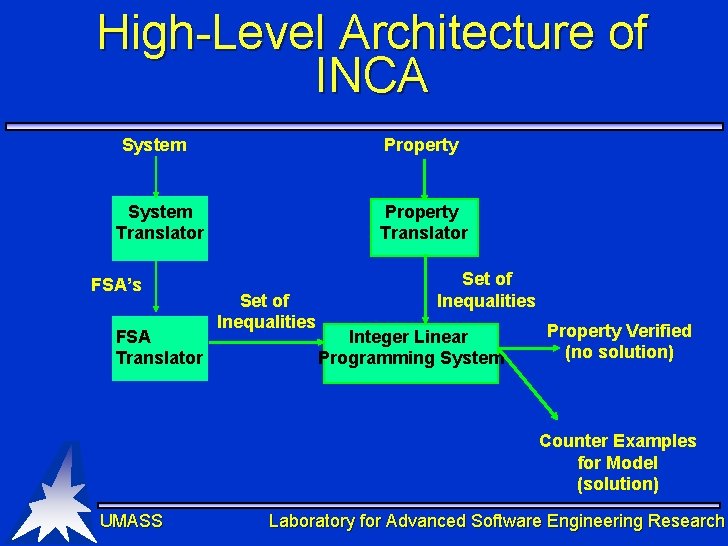 High-Level Architecture of INCA

System

Property

System Translator

Property Translator

FSA's

Set of Inequalities

Set of Inequalities

FSA Translator

Integer Linear Programming System

Property Verified (no solution)

Counter Examples for Model (solution)

UMASS

Laboratory for Advanced Software Engineering Research